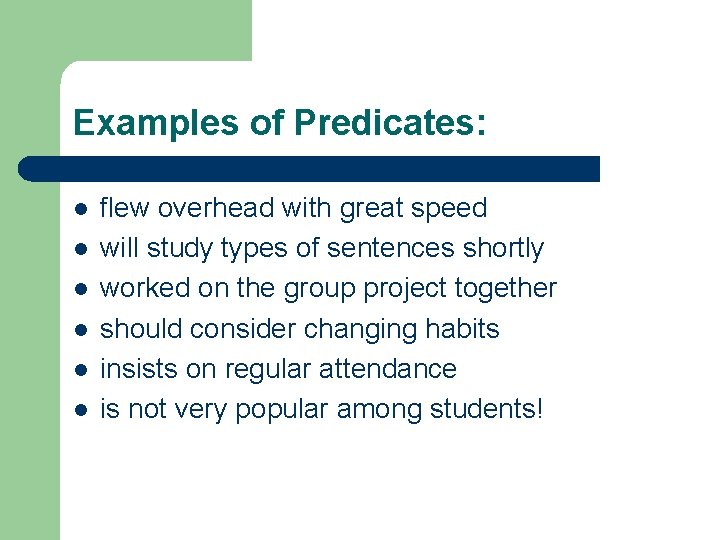 Examples of Predicates:

• flew overhead with great speed
• will study types of sentences shortly
• worked on the group project together
• should consider changing habits
• insists on regular attendance
• is not very popular among students!